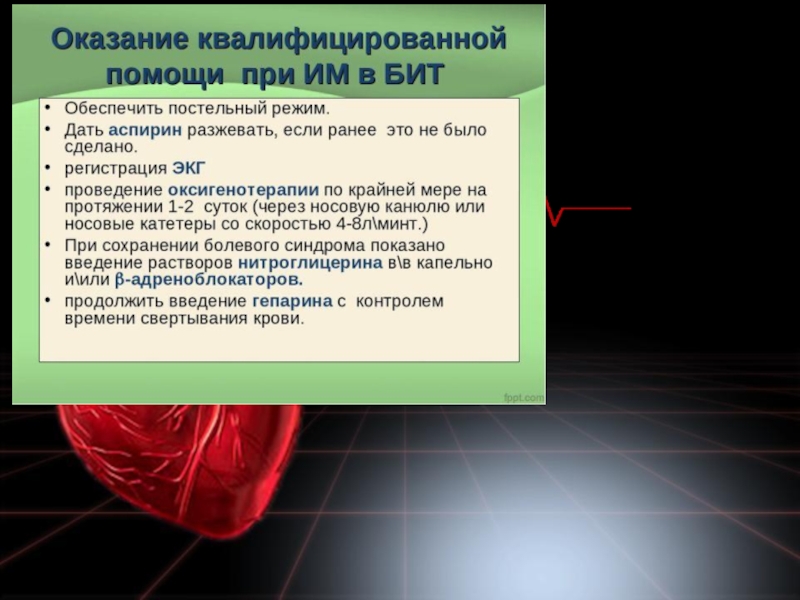 Оказание квалифицированной помощи при ИМ в БИТ

• Обеспечить постельный режим.
• Дать аспирин разжевать, если ранее это не было сделано.
• регистрация ЭКГ
• проведение оксигенотерапии по крайней мере на протяжении 1-2 суток (через носовую канюлю или носовые катетеры со скоростью 4-8л\минт.)
• При сохранении болевого синдрома показано введение растворов нитроглицерина в\в капельно и\или β-адреноблокаторов.
• продолжить введение гепарина с контролем времени свертывания крови.

fppt.com